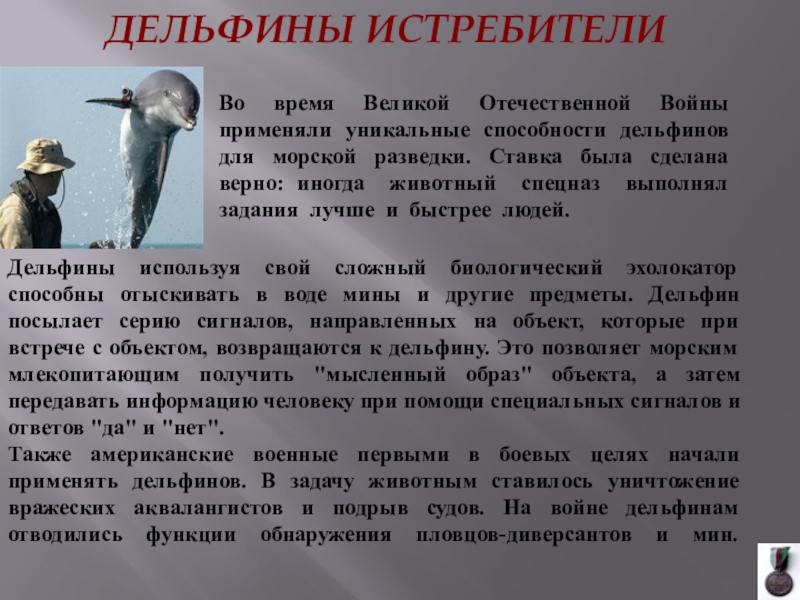 ДЕЛЬФИНЫ ИСТРЕБИТЕЛИ

Во время Великой Отечественной Войны применяли уникальные способности дельфинов для морской разведки. Ставка была сделана верно: иногда животный спецназ выполнял задания лучше и быстрее людей.

Дельфины используя свой сложный биологический эхолокатор способны отыскивать в воде мины и другие предметы. Дельфин посылает серию сигналов, направленных на объект, которые при встрече с объектом, возвращаются к дельфину. Это позволяет морским млекопитающим получить "мысленный образ" объекта, а затем передавать информацию человеку при помощи специальных сигналов и ответов "да" и "нет".
Также американские военные первыми в боевых целях начали применять дельфинов. В задачу животным ставилось уничтожение вражеских аквалангистов и подрыв судов. На войне дельфинам отводились функции обнаружения пловцов-диверсантов и мин.